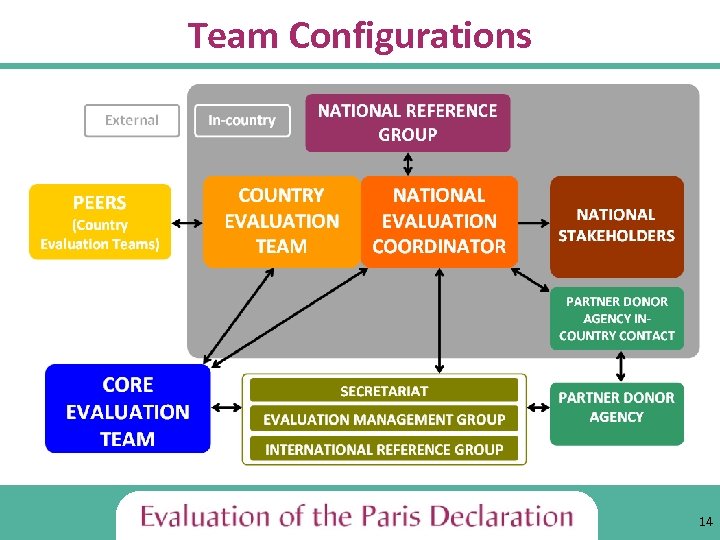 Team Configurations

External

In-country

NATIONAL REFERENCE GROUP

PEERS (Country Evaluation Teams)

COUNTRY EVALUATION TEAM

NATIONAL EVALUATION COORDINATOR

NATIONAL STAKEHOLDERS

PARTNER DONOR AGENCY IN-COUNTRY CONTACT

CORE EVALUATION TEAM

SECRETARIAT

EVALUATION MANAGEMENT GROUP

INTERNATIONAL REFERENCE GROUP

PARTNER DONOR AGENCY

Evaluation of the Paris Declaration

14